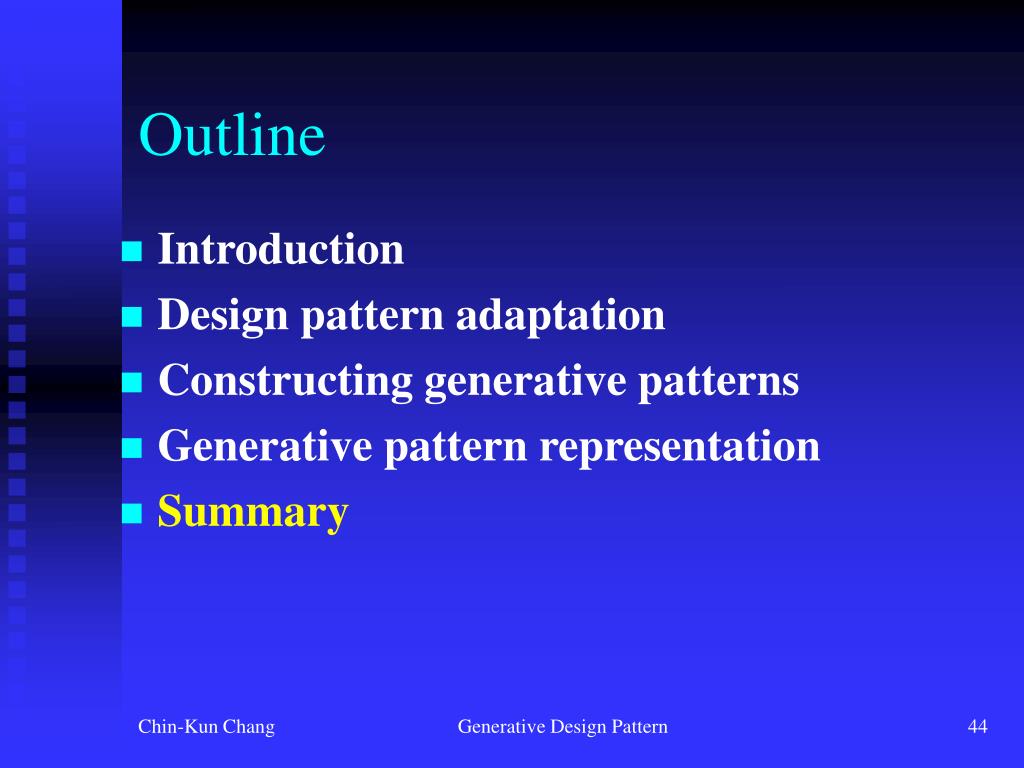 Outline

- Introduction
- Design pattern adaptation
- Constructing generative patterns
- Generative pattern representation
- Summary

Chin-Kun Chang
Generative Design Pattern
44